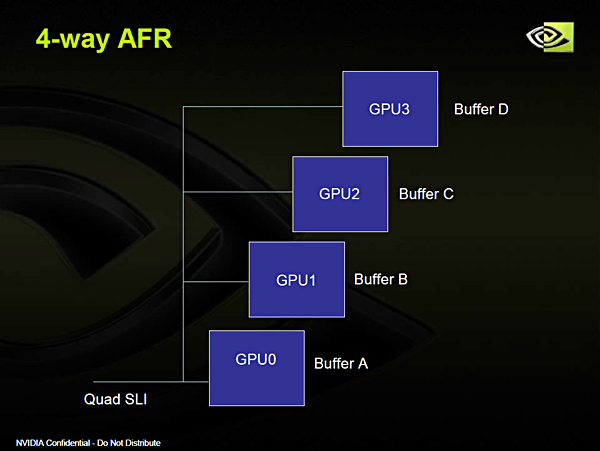 4-way AFR

GPU3 Buffer D

GPU2 Buffer C

GPU1 Buffer B

GPU0 Buffer A

Quad SLI

NVIDIA Confidential - Do Not Distribute